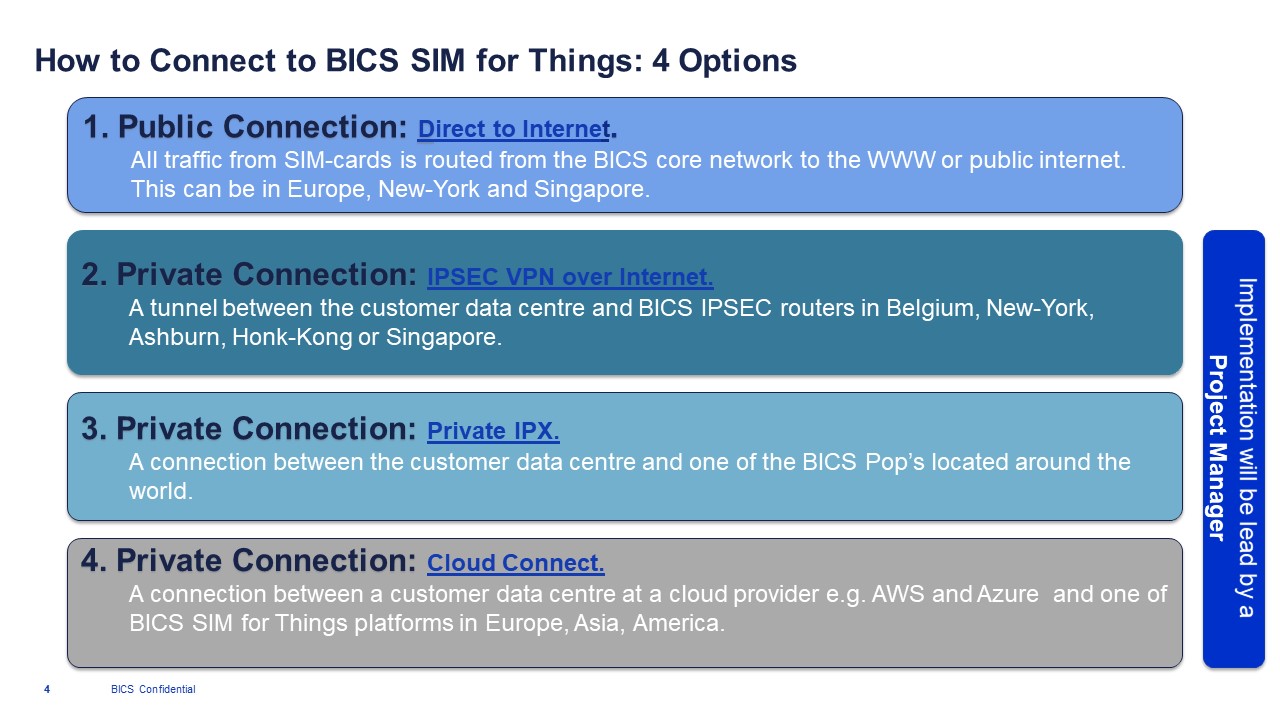 How to Connect to BICS SIM for Things: 4 Options

1. Public Connection: Direct to Internet.
All traffic from SIM-cards is routed from the BICS core network to the WWW or public internet. This can be in Europe, New-York and Singapore.

2. Private Connection: IPSEC VPN over Internet.
A tunnel between the customer data centre and BICS IPSEC routers in Belgium, New-York, Ashburn, Honk-Kong or Singapore.

3. Private Connection: Private IPX.
A connection between the customer data centre and one of the BICS Pop's located around the world.

4. Private Connection: Cloud Connect.
A connection between a customer data centre at a cloud provider e.g. AWS and Azure and one of BICS SIM for Things platforms in Europe, Asia, America.

Implementation will be lead by a Project Manager

4 BICS Confidential